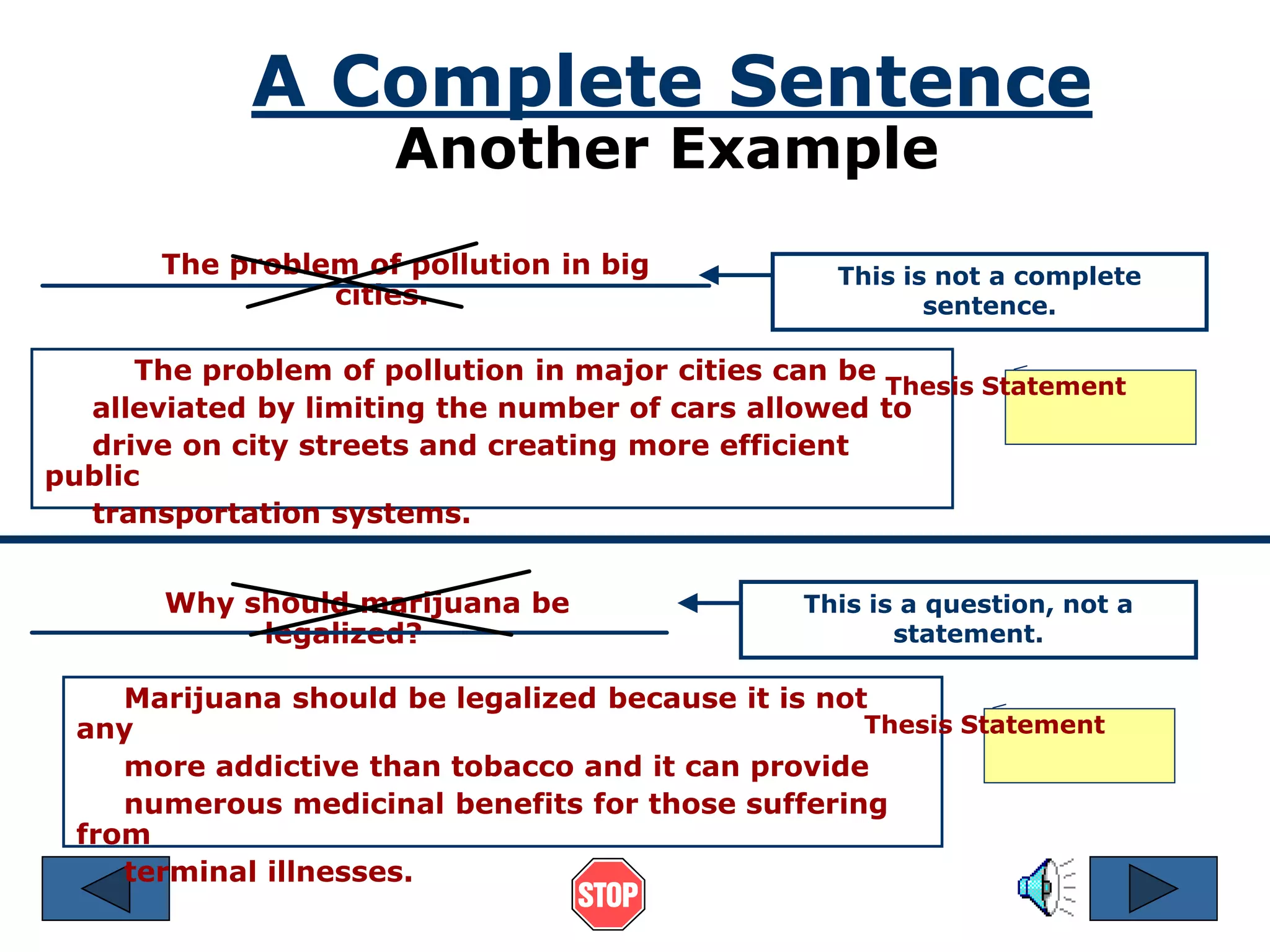 A Complete Sentence
Another Example

The problem of pollution in big cities.

This is not a complete sentence.

The problem of pollution in major cities can be alleviated by limiting the number of cars allowed to drive on city streets and creating more efficient public transportation systems.

Thesis Statement

Why should marijuana be legalized?

This is a question, not a statement.

Marijuana should be legalized because it is not any more addictive than tobacco and it can provide numerous medicinal benefits for those suffering from terminal illnesses.

Thesis Statement

STOP